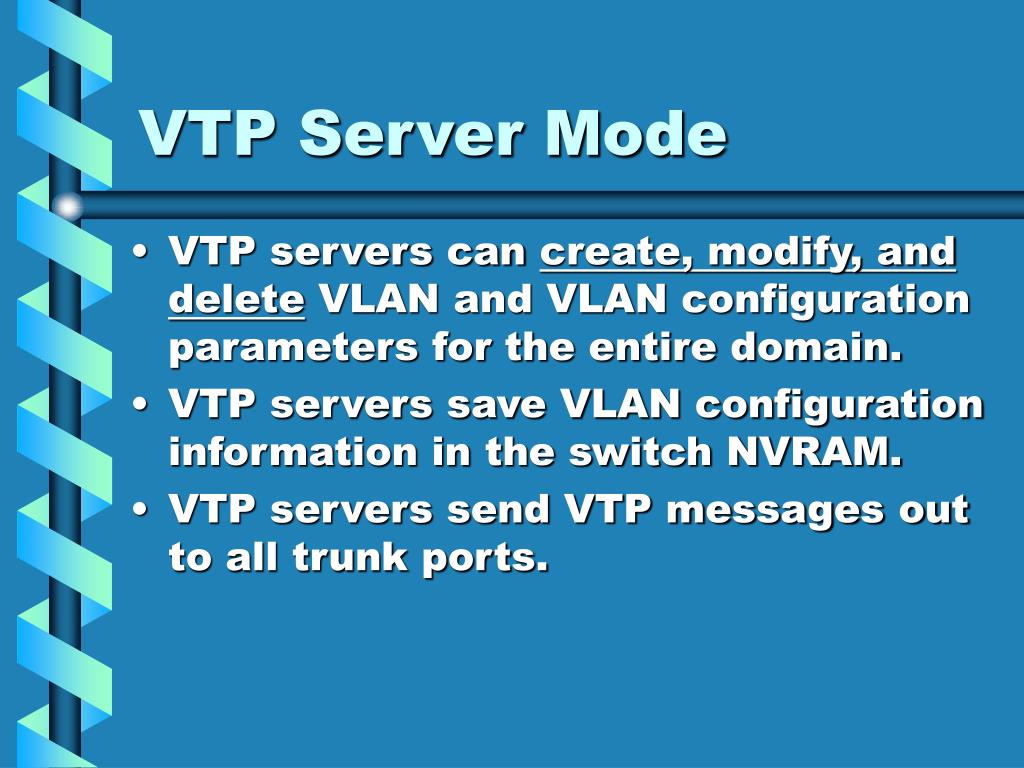 VTP Server Mode

• VTP servers can create, modify, and delete VLAN and VLAN configuration parameters for the entire domain.
• VTP servers save VLAN configuration information in the switch NVRAM.
• VTP servers send VTP messages out to all trunk ports.